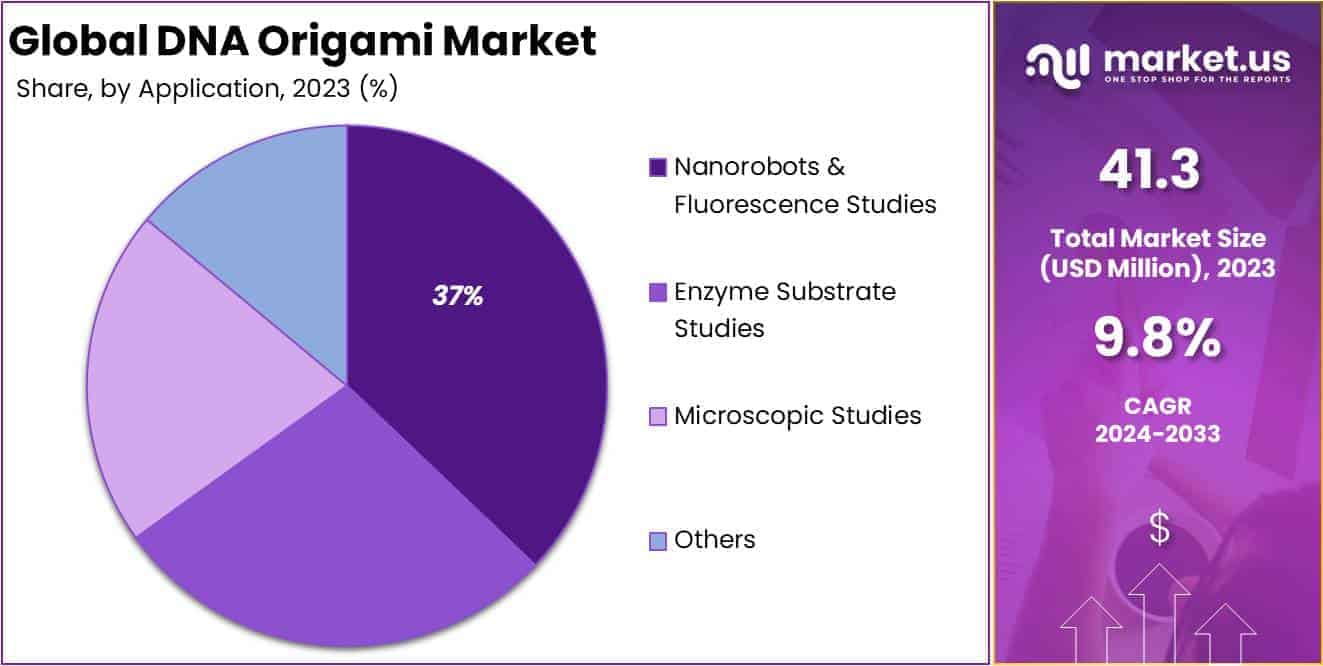 Global DNA Origami Market

Share, by Application, 2023 (%)

37%

Nanorobots & Fluorescence Studies

Enzyme Substrate Studies

Microscopic Studies

Others

market.us
ONE STOP SHOP FOR THE REPORTS

41.3

Total Market Size (USD Million), 2023

9.8%

CAGR 2024-2033

$